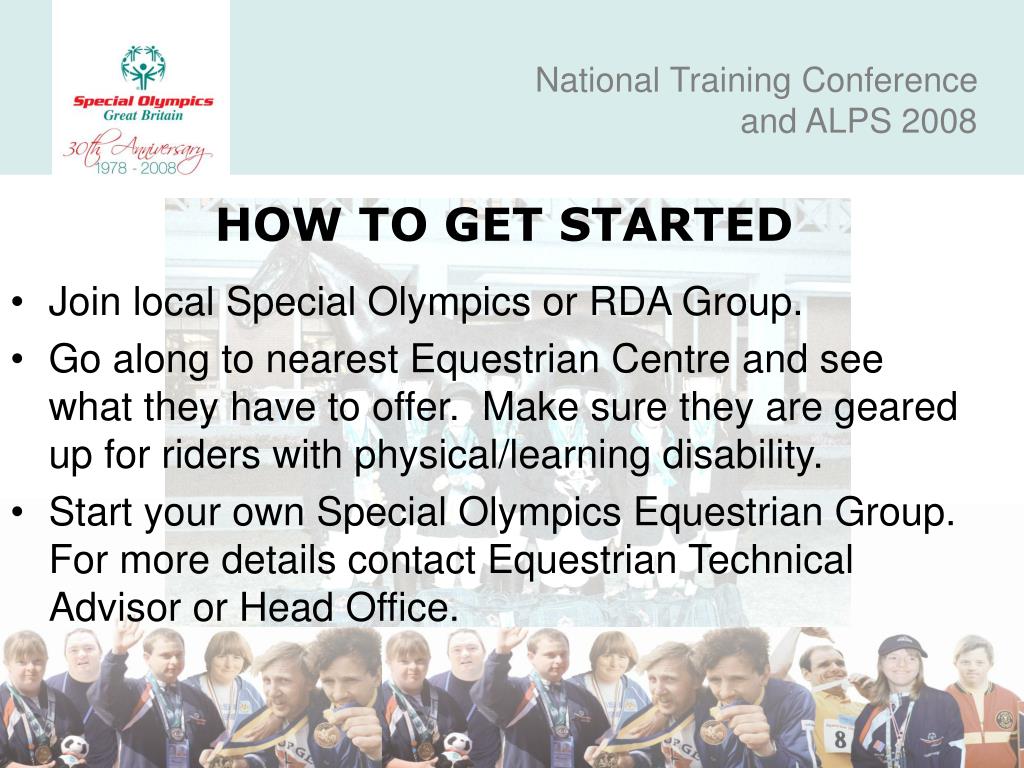 Special Olympics
Great Britain
30th Anniversary
1978 - 2008

National Training Conference
and ALPS 2008

HOW TO GET STARTED

• Join local Special Olympics or RDA Group.
• Go along to nearest Equestrian Centre and see what they have to offer. Make sure they are geared up for riders with physical/learning disability.
• Start your own Special Olympics Equestrian Group. For more details contact Equestrian Technical Advisor or Head Office.

8